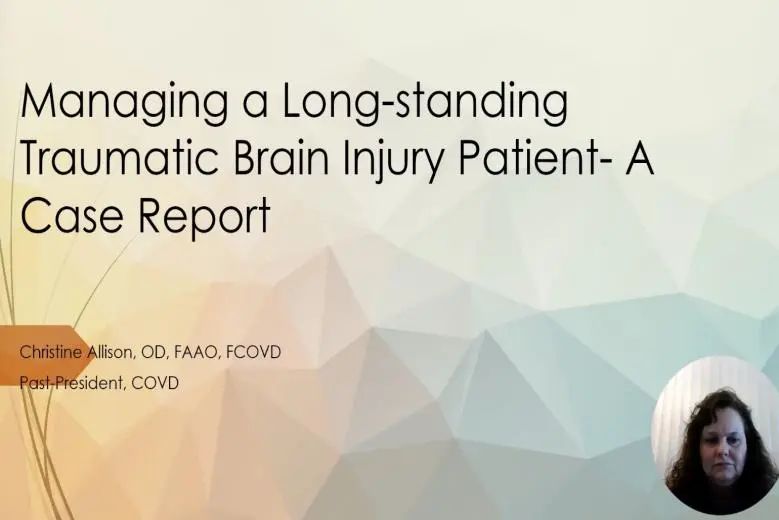 Managing a Long-standing Traumatic Brain Injury Patient- A Case Report

Christine Allison, OD, FAAO, FCOVD
Past-President, COVD